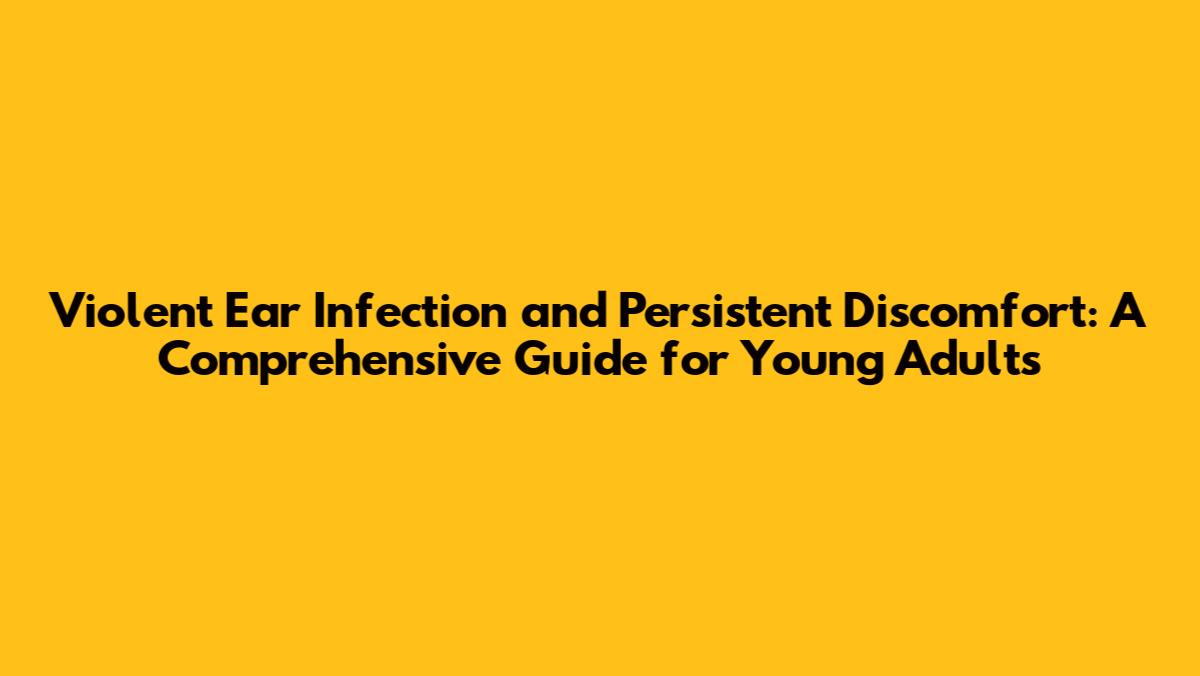 Violent Ear Infection and Persistent Discomfort: A Comprehensive Guide for Young Adults